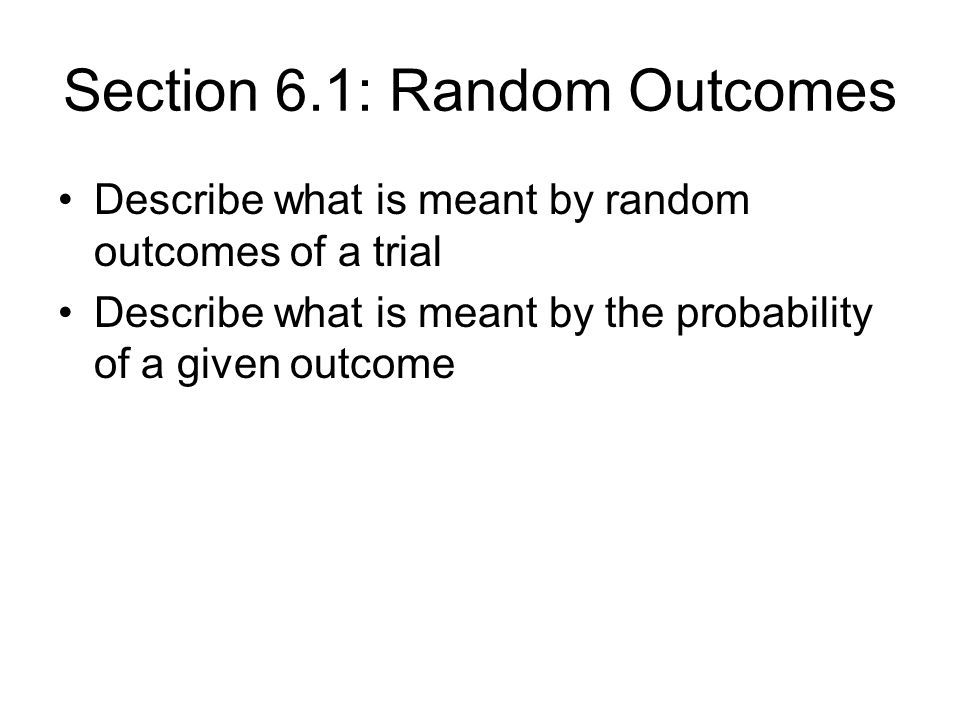 Section 6.1: Random Outcomes

• Describe what is meant by random outcomes of a trial
• Describe what is meant by the probability of a given outcome